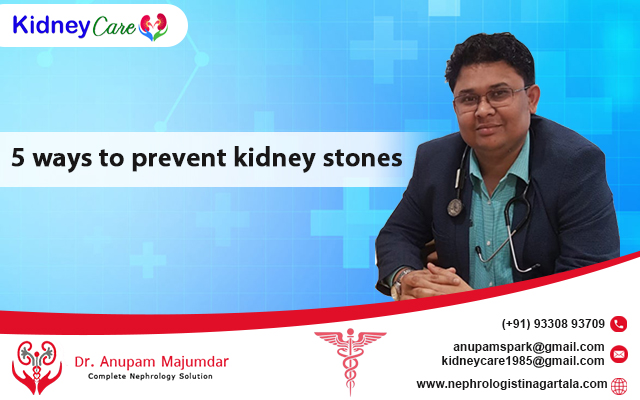 Kidney Care

5 ways to prevent kidney stones

Dr. Anupam Majumdar
Complete Nephrology Solution

(+91) 93308 93709

anupamspark@gmail.com
kidneycare1985@gmail.com

www.nephrologistinagartala.com